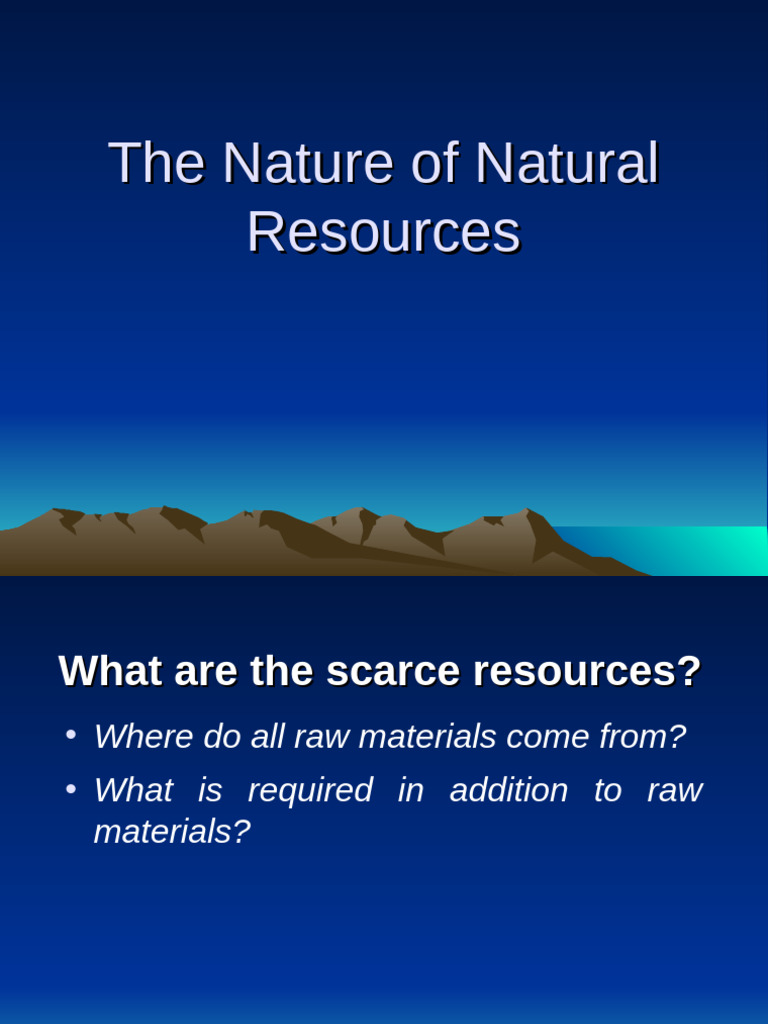 The Nature of Natural Resources

What are the scarce resources?

• Where do all raw materials come from?
• What is required in addition to raw materials?